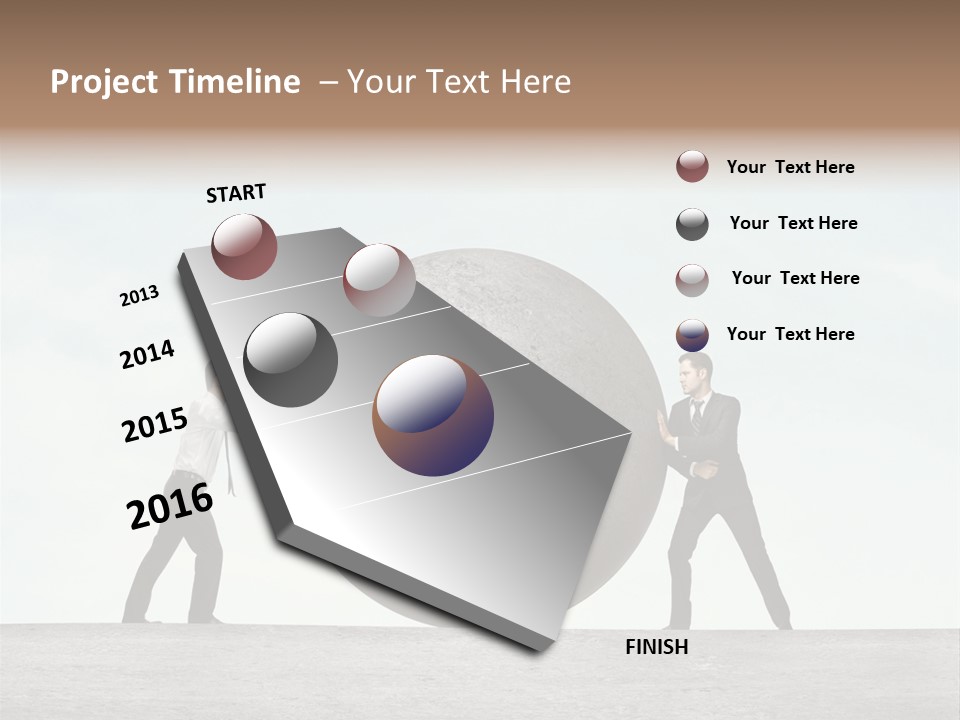 Project Timeline – Your Text Here

START

2013

2014

2015

2016

FINISH

Your Text Here

Your Text Here

Your Text Here

Your Text Here